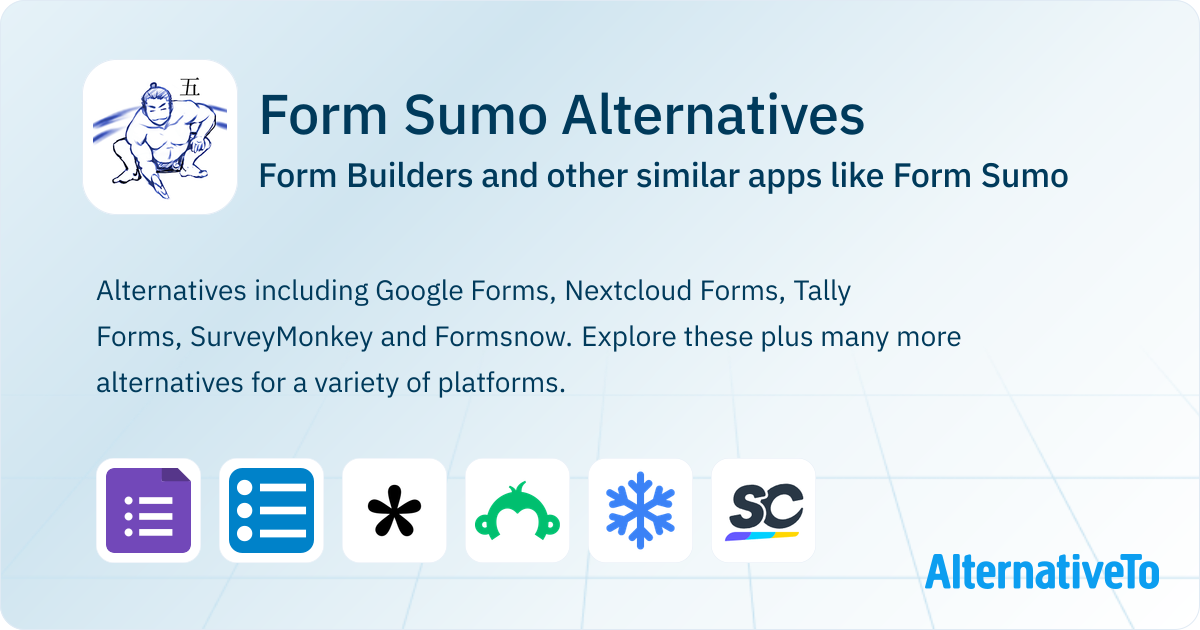 五

Form Sumo Alternatives

Form Builders and other similar apps like Form Sumo

Alternatives including Google Forms, Nextcloud Forms, Tally Forms, SurveyMonkey and Formsnow. Explore these plus many more alternatives for a variety of platforms.

SC

AlternativeTo